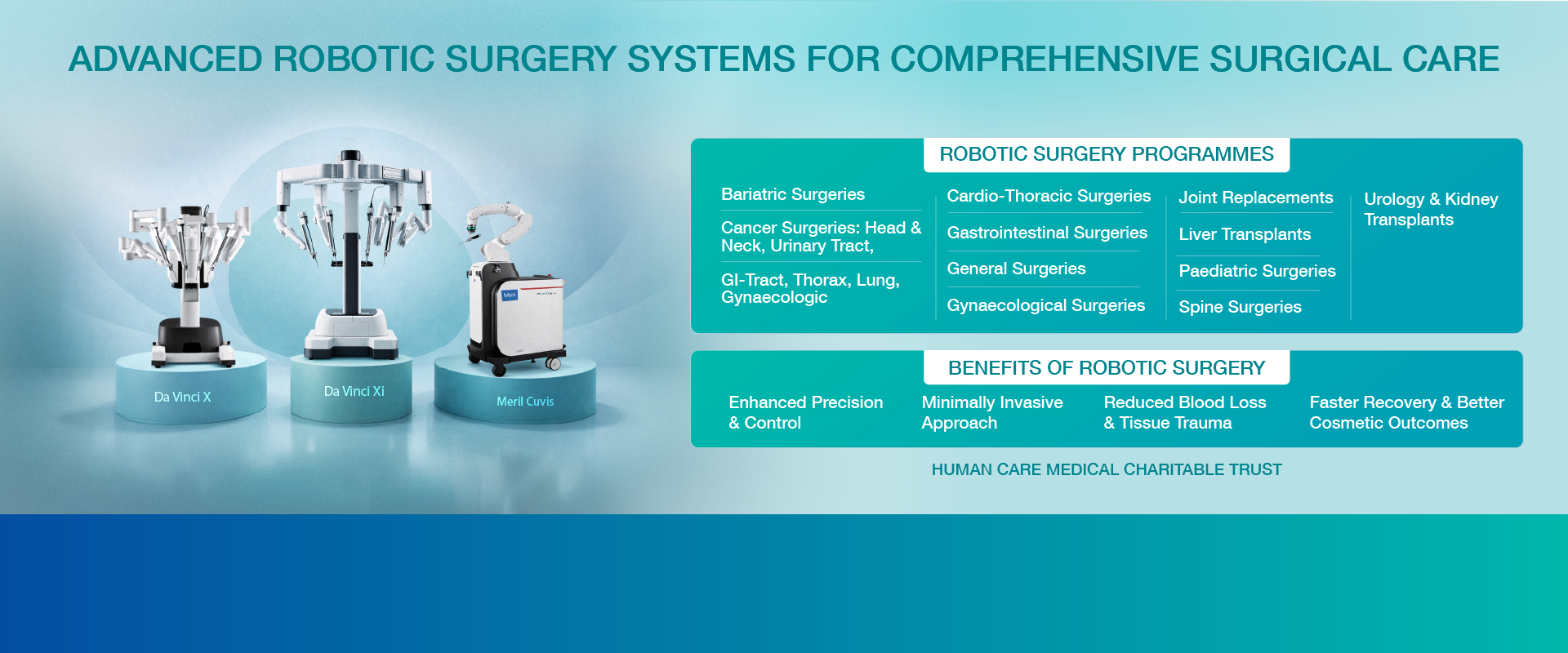 ADVANCED ROBOTIC SURGERY SYSTEMS FOR COMPREHENSIVE SURGICAL CARE

Da Vinci X

Da Vinci Xi

Meril Cuvis

ROBOTIC SURGERY PROGRAMMES

Bariatric Surgeries

Cancer Surgeries: Head & Neck, Urinary Tract,

GI-Tract, Thorax, Lung, Gynaecologic

Cardio-Thoracic Surgeries

Gastrointestinal Surgeries

General Surgeries

Gynaecological Surgeries

Joint Replacements

Liver Transplants

Paediatric Surgeries

Spine Surgeries

Urology & Kidney Transplants

BENEFITS OF ROBOTIC SURGERY

Enhanced Precision & Control

Minimally Invasive Approach

Reduced Blood Loss & Tissue Trauma

Faster Recovery & Better Cosmetic Outcomes

HUMAN CARE MEDICAL CHARITABLE TRUST